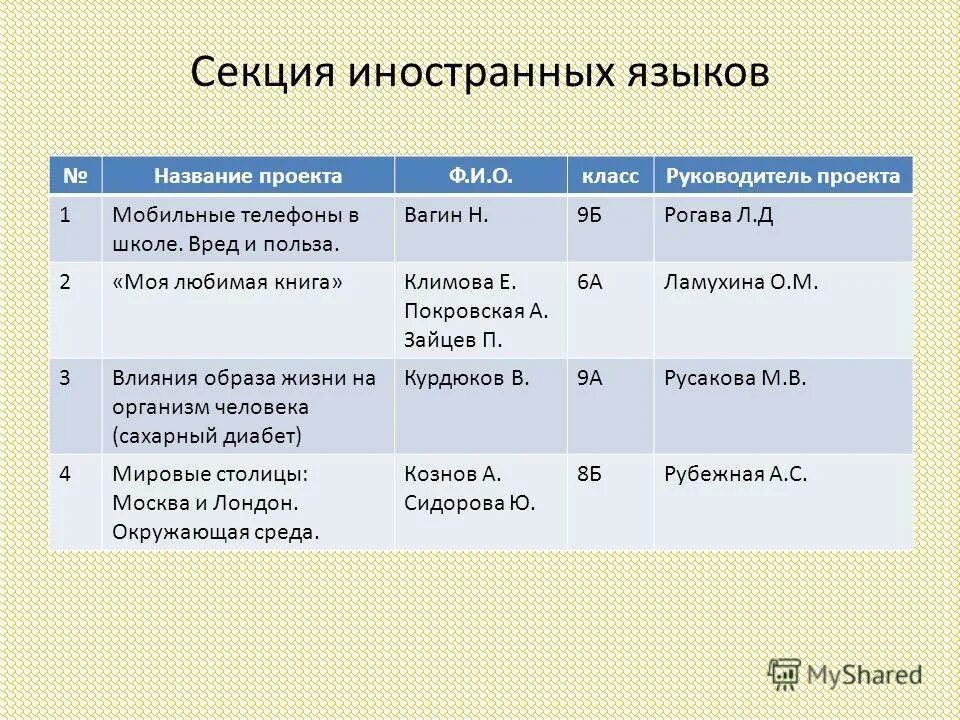 Секция иностранных языков

| № | Название проекта | Ф.И.О. | класс | Руководитель проекта |
|---|---|---|---|---|
| 1 | Мобильные телефоны в школе. Вред и польза. | Вагин Н. | 9Б | Рогава Л.Д |
| 2 | «Моя любимая книга» | Климова Е. Покровская А. Зайцев П. | 6А | Ламухина О.М. |
| 3 | Влияния образа жизни на организм человека (сахарный диабет) | Курдюков В. | 9А | Русакова М.В. |
| 4 | Мировые столицы: Москва и Лондон. Окружающая среда. | Кознов А. Сидорова Ю. | 8Б | Рубежная А.С. |

MyShared